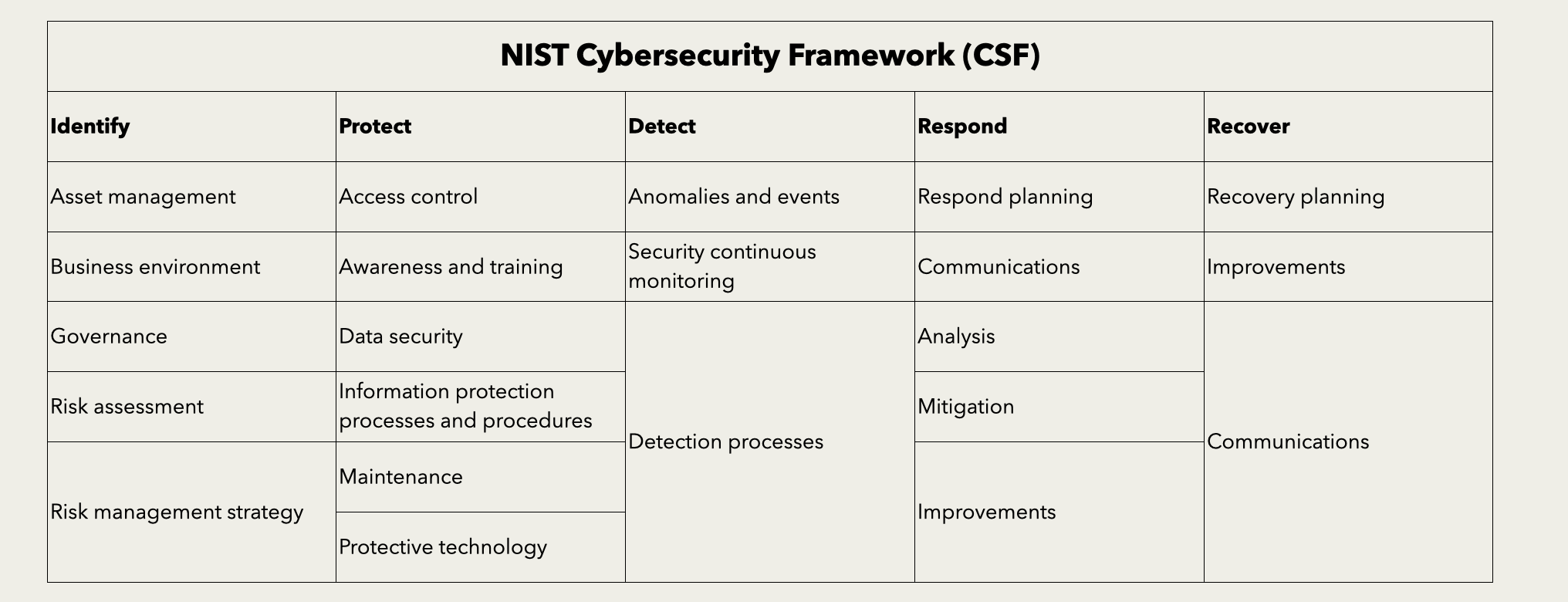 NIST Cybersecurity Framework (CSF)

| Identify | Protect | Detect | Respond | Recover |
|---|---|---|---|---|
| Asset management | Access control | Anomalies and events | Respond planning | Recovery planning |
| Business environment | Awareness and training | Security continuous monitoring | Communications | Improvements |
| Governance | Data security | Detection processes | Analysis | Communications |
| Risk assessment | Information protection processes and procedures | | Mitigation | |
| Risk management strategy | Maintenance | | Improvements | |
| | Protective technology | | | |